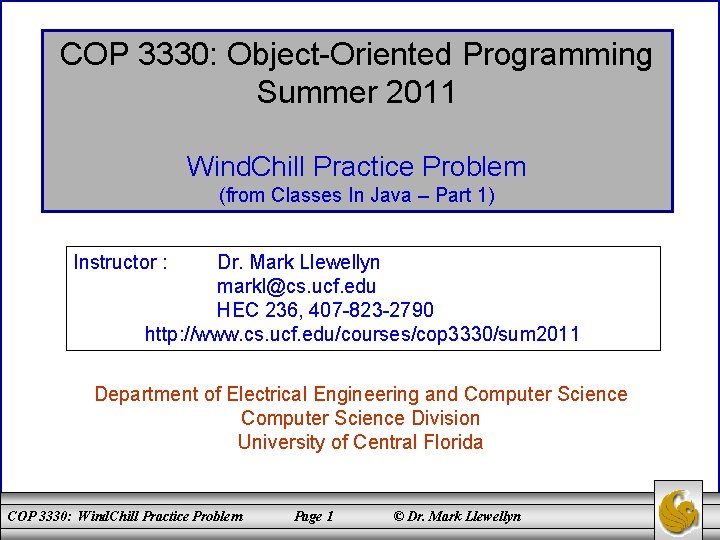 COP 3330: Object-Oriented Programming
Summer 2011

WindChill Practice Problem
(from Classes In Java – Part 1)

Instructor : Dr. Mark Llewellyn
markl@cs.ucf.edu
HEC 236, 407-823-2790
http://www.cs.ucf.edu/courses/cop3330/sum2011

Department of Electrical Engineering and Computer Science
Computer Science Division
University of Central Florida

COP 3330: WindChill Practice Problem Page 1 © Dr. Mark Llewellyn